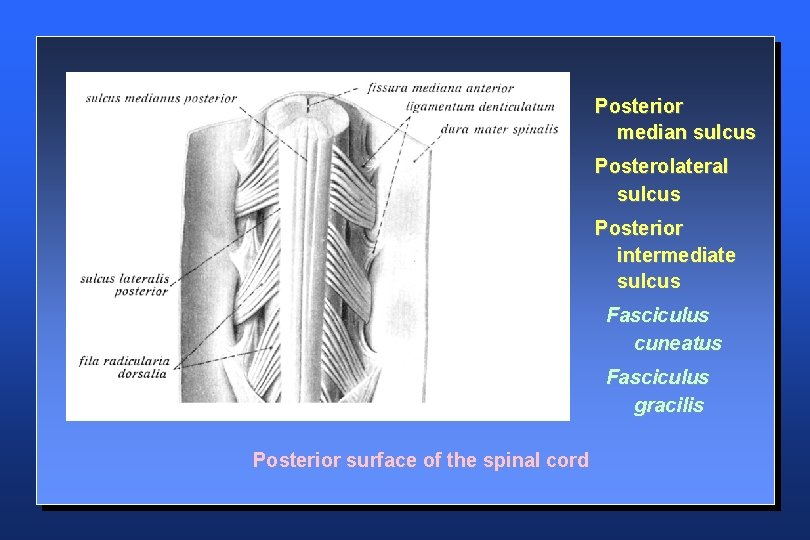 sulcus medianus posterior
fissura mediana anterior
ligamentum denticulatum
dura mater spinalis
sulcus lateralis posterior
fila radicularia dorsalia

Posterior median sulcus

Posterolateral sulcus

Posterior intermediate sulcus

Fasciculus cuneatus

Fasciculus gracilis

Posterior surface of the spinal cord